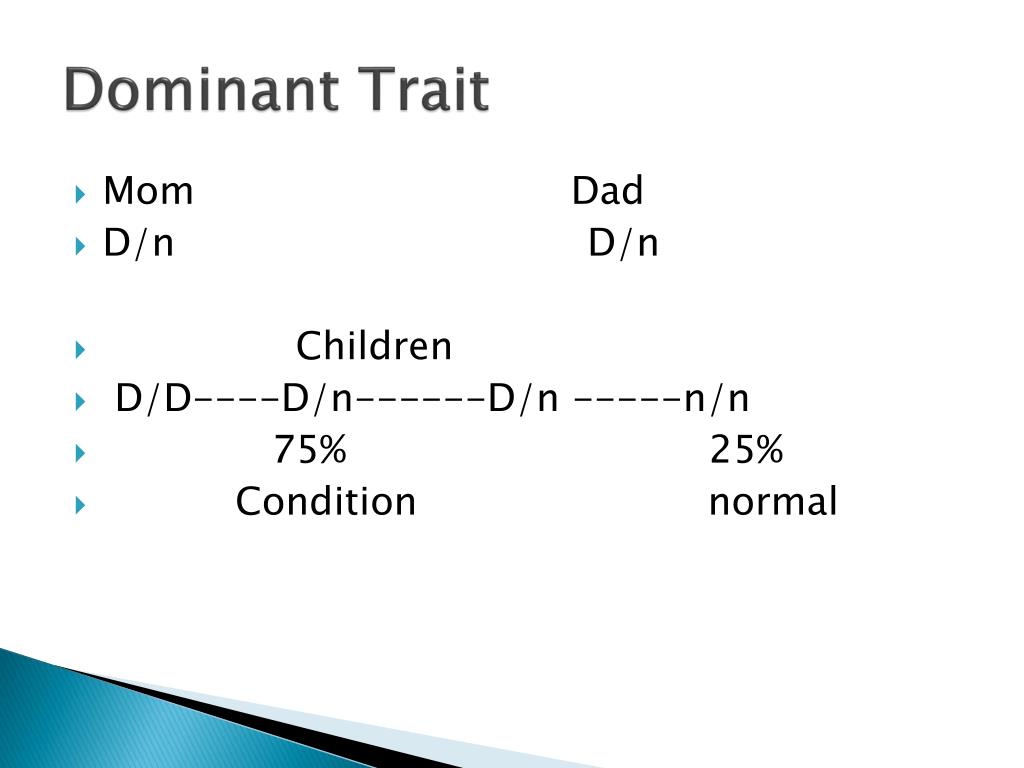 Dominant Trait

Mom Dad
D/n D/n

Children
D/D----D/n------D/n -----n/n
75% 25%
Condition normal